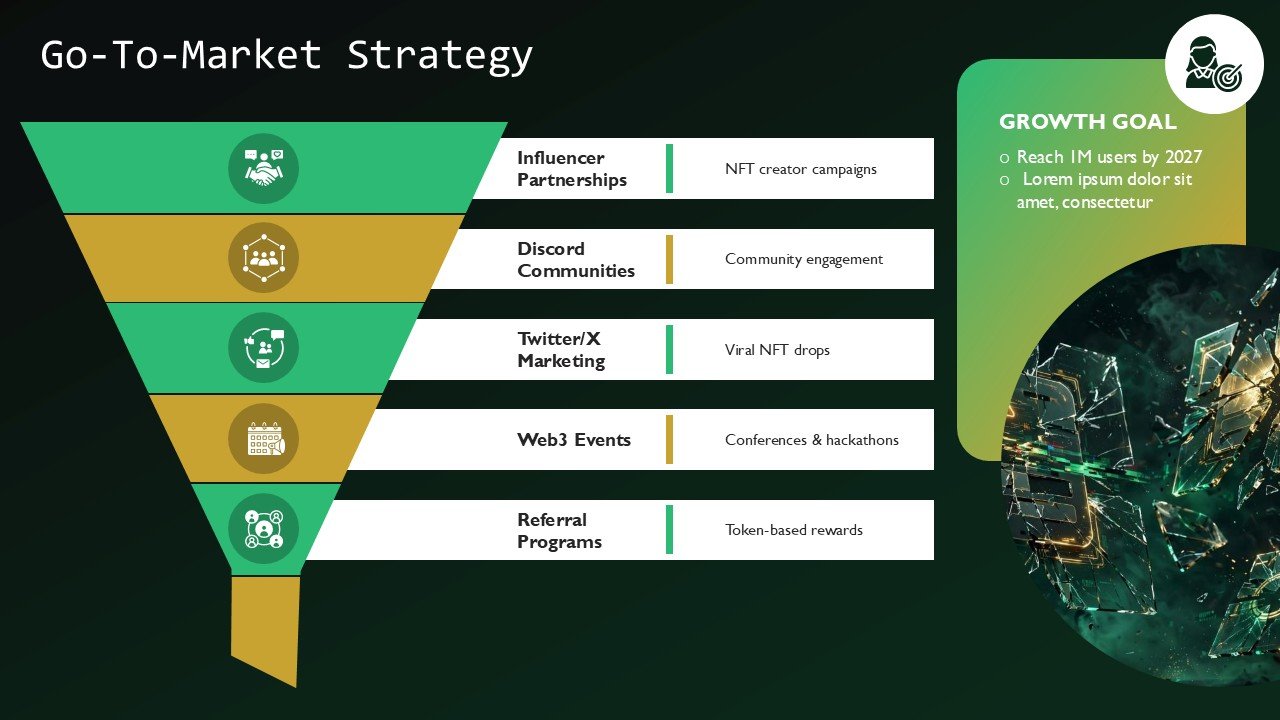 Go-To-Market Strategy

Influencer Partnerships
NFT creator campaigns

Discord Communities
Community engagement

Twitter/X Marketing
Viral NFT drops

Web3 Events
Conferences & hackathons

Referral Programs
Token-based rewards

GROWTH GOAL
o Reach 1M users by 2027
o Lorem ipsum dolor sit amet, consectetur